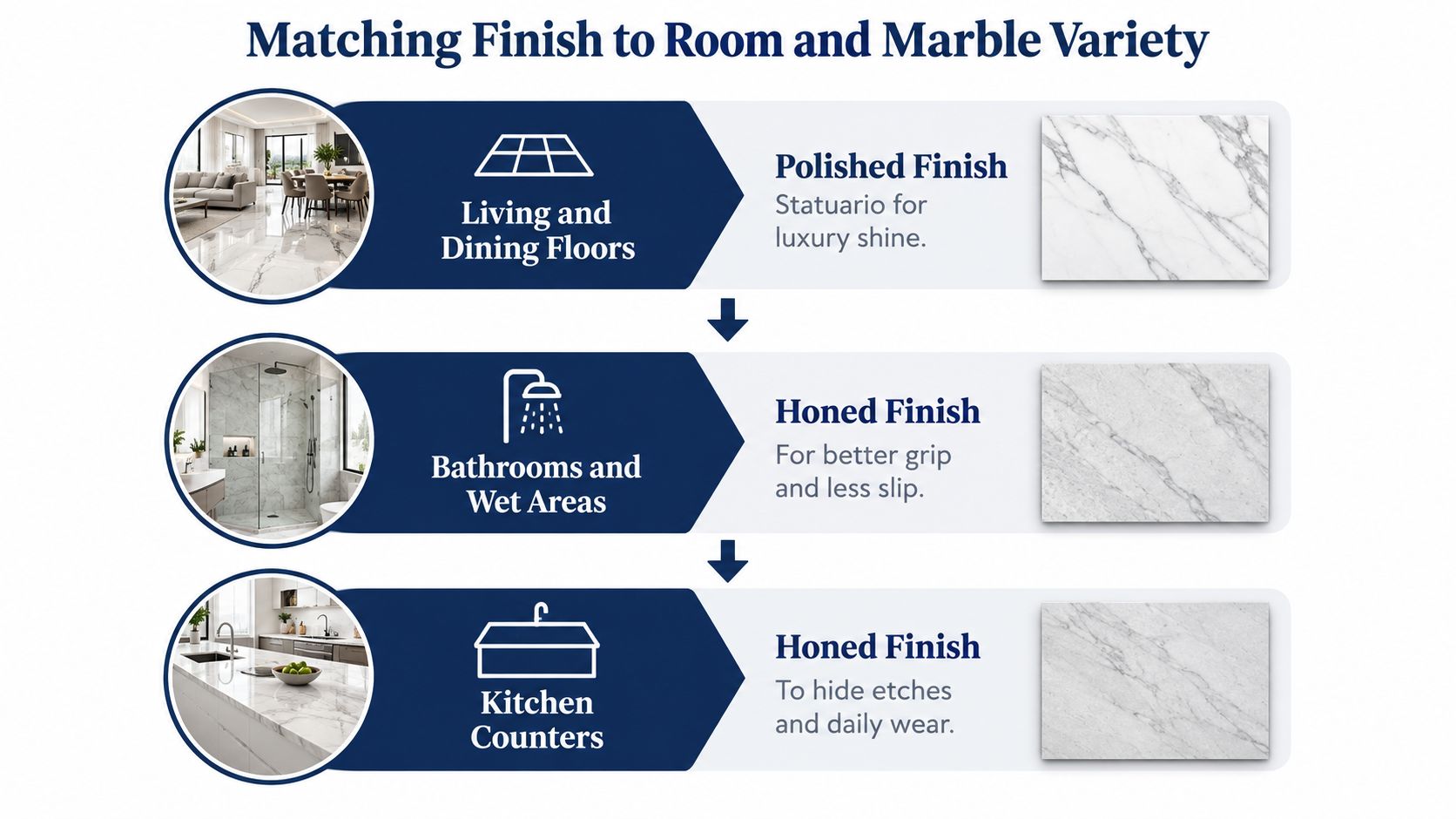 Matching Finish to Room and Marble Variety

Living and Dining Floors

Polished Finish
Statuario for luxury shine.

Bathrooms and Wet Areas

Honed Finish
For better grip and less slip.

Kitchen Counters

Honed Finish
To hide etches and daily wear.